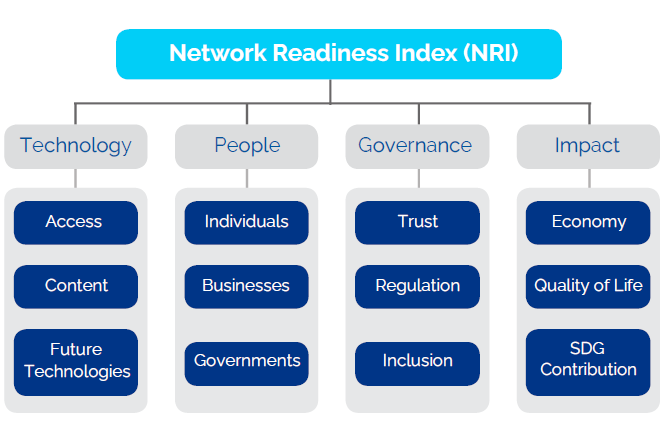 Network Readiness Index (NRI)

Technology

Access

Content

Future Technologies

People

Individuals

Businesses

Governments

Governance

Trust

Regulation

Inclusion

Impact

Economy

Quality of Life

SDG Contribution